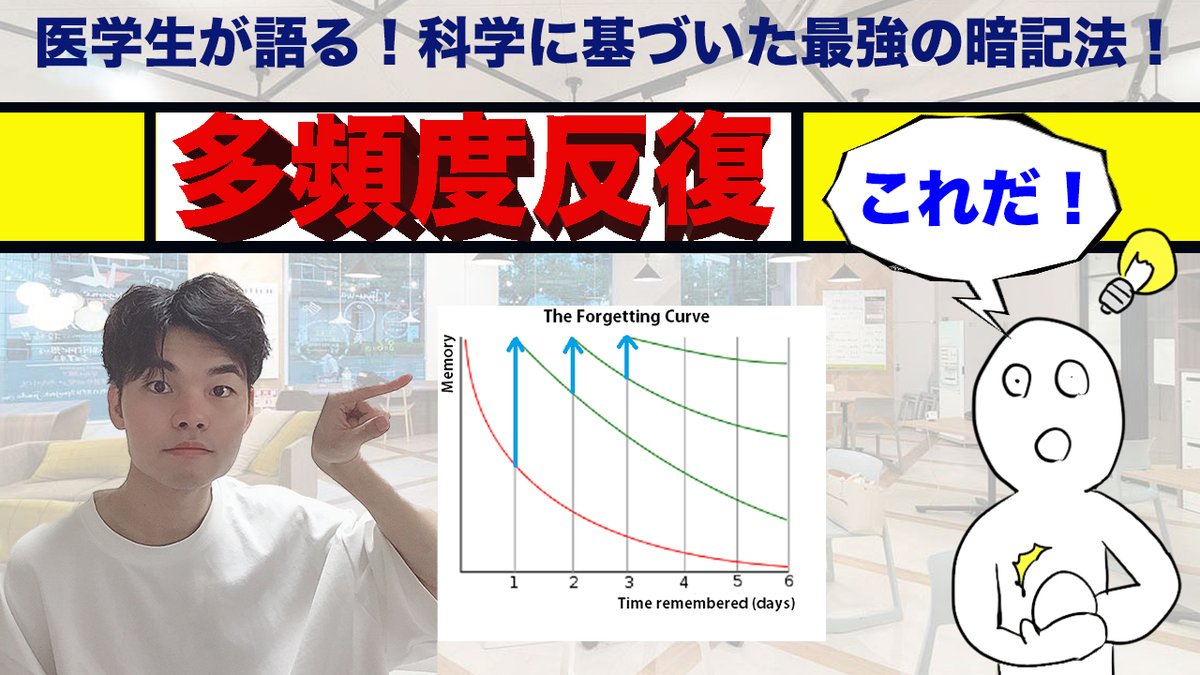 医学生が語る！科学に基づいた最強の暗記法！

多頻度反復

これだ！

The Forgetting Curve

Memory

1 2 3 4 5 6

Time remembered (days)